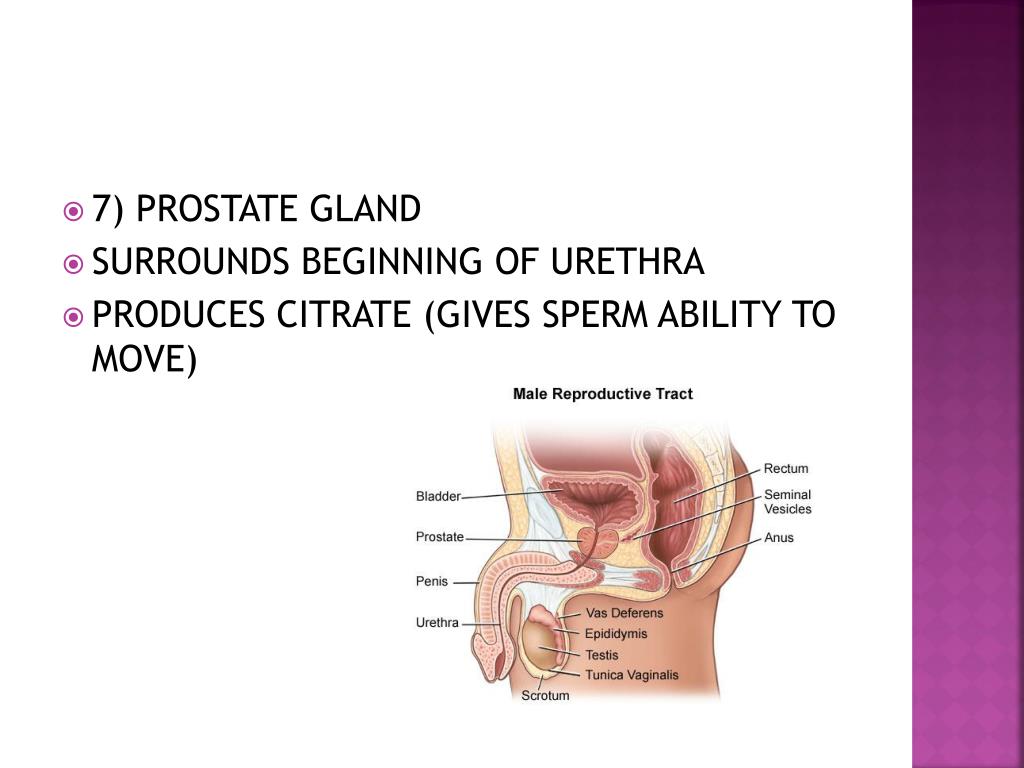 7) PROSTATE GLAND

SURROUNDS BEGINNING OF URETHRA

PRODUCES CITRATE (GIVES SPERM ABILITY TO MOVE)

Male Reproductive Tract

Bladder
Prostate
Penis
Urethra
Rectum
Seminal Vesicles
Anus
Vas Deferens
Epididymis
Testis
Tunica Vaginalis
Scrotum